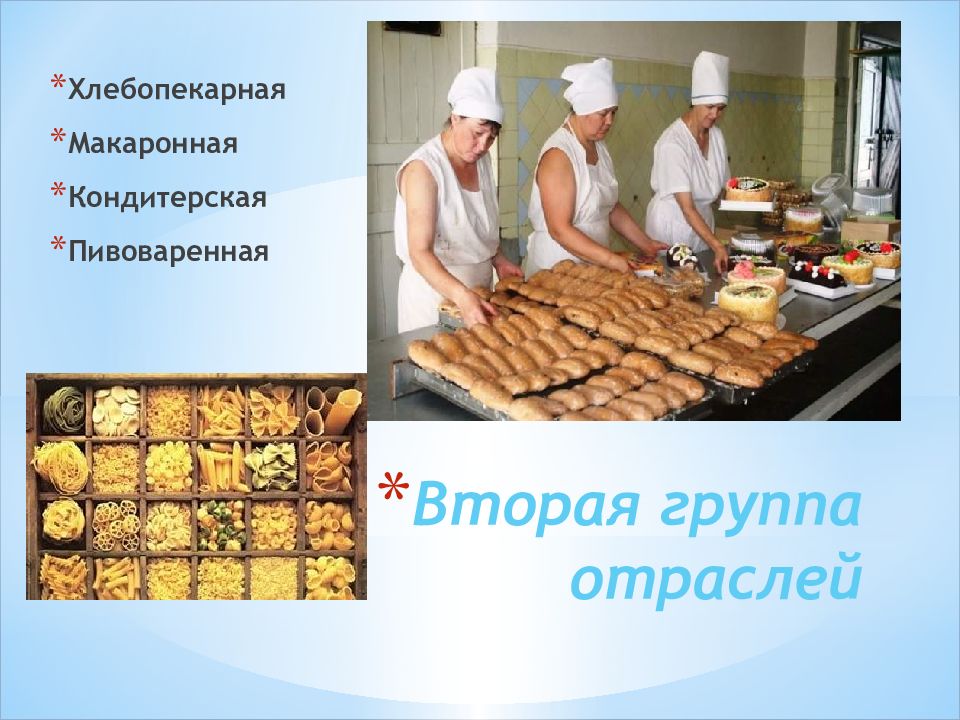 *Хлебопекарная
*Макаронная
*Кондитерская
*Пивоваренная

*Вторая группа отраслей